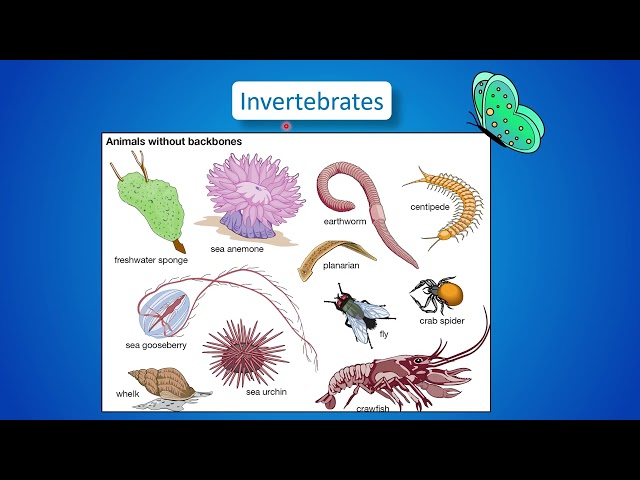 Invertebrates

Animals without backbones

freshwater sponge

sea anemone

earthworm

centipede

planarian

sea gooseberry

fly

crab spider

whelk

sea urchin

crawfish